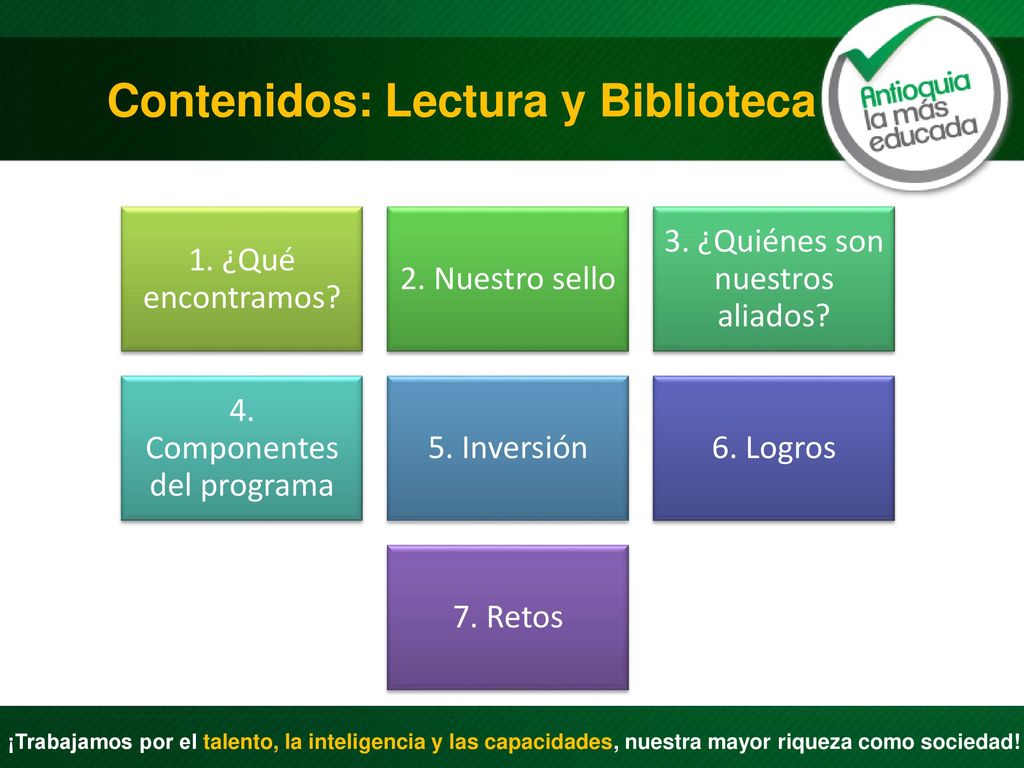 Contenidos: Lectura y Biblioteca

Antioquia la más educada

1. ¿Qué encontramos?

2. Nuestro sello

3. ¿Quiénes son nuestros aliados?

4. Componentes del programa

5. Inversión

6. Logros

7. Retos

¡Trabajamos por el talento, la inteligencia y las capacidades, nuestra mayor riqueza como sociedad!